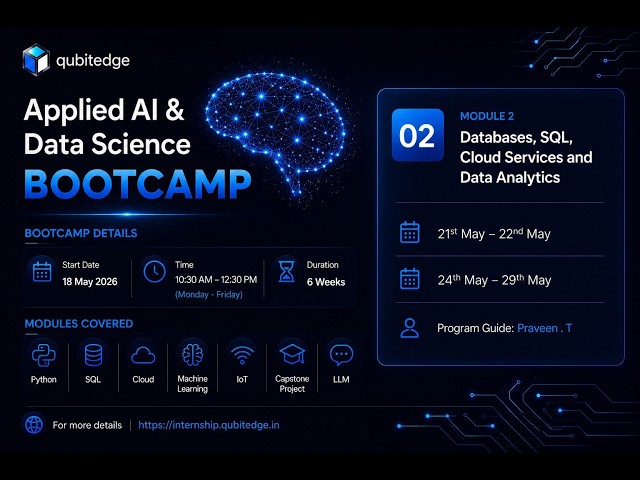 qubitedge

Applied AI & Data Science BOOTCAMP

BOOTCAMP DETAILS

Start Date
18 May 2026

Time
10:30 AM – 12:30 PM
(Monday - Friday)

Duration
6 Weeks

MODULES COVERED

Python

SQL

Cloud

Machine Learning

IoT

Capstone Project

LLM

For more details | https://internship.qubitedge.in

02

MODULE 2

Databases, SQL, Cloud Services and Data Analytics

21$^{st}$ May – 22$^{nd}$ May

24$^{th}$ May – 29$^{th}$ May

Program Guide: Praveen . T